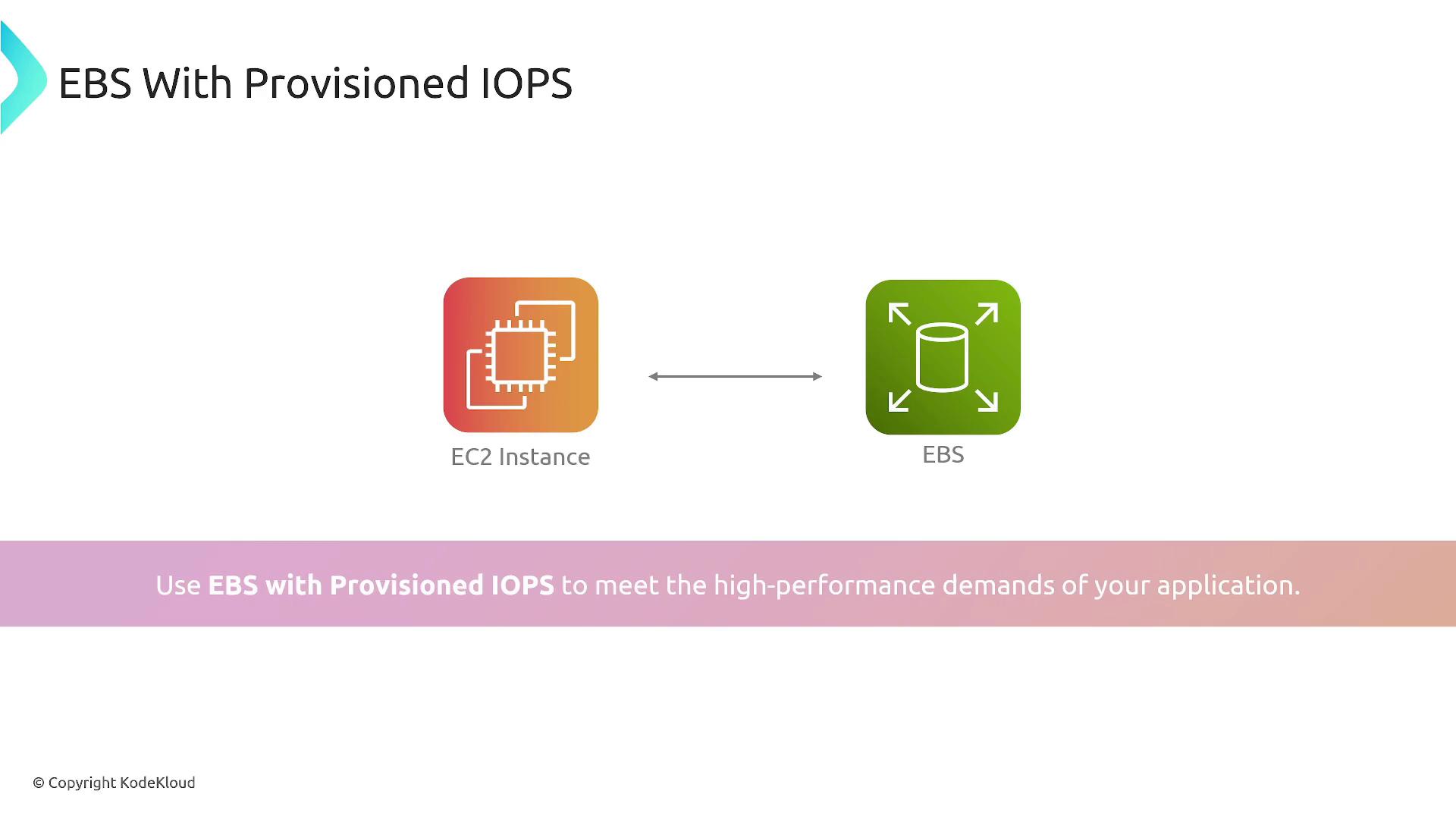 EBS With Provisioned IOPS

EC2 Instance

EBS

Use EBS with Provisioned IOPS to meet the high-performance demands of your application.

© Copyright KodeKloud